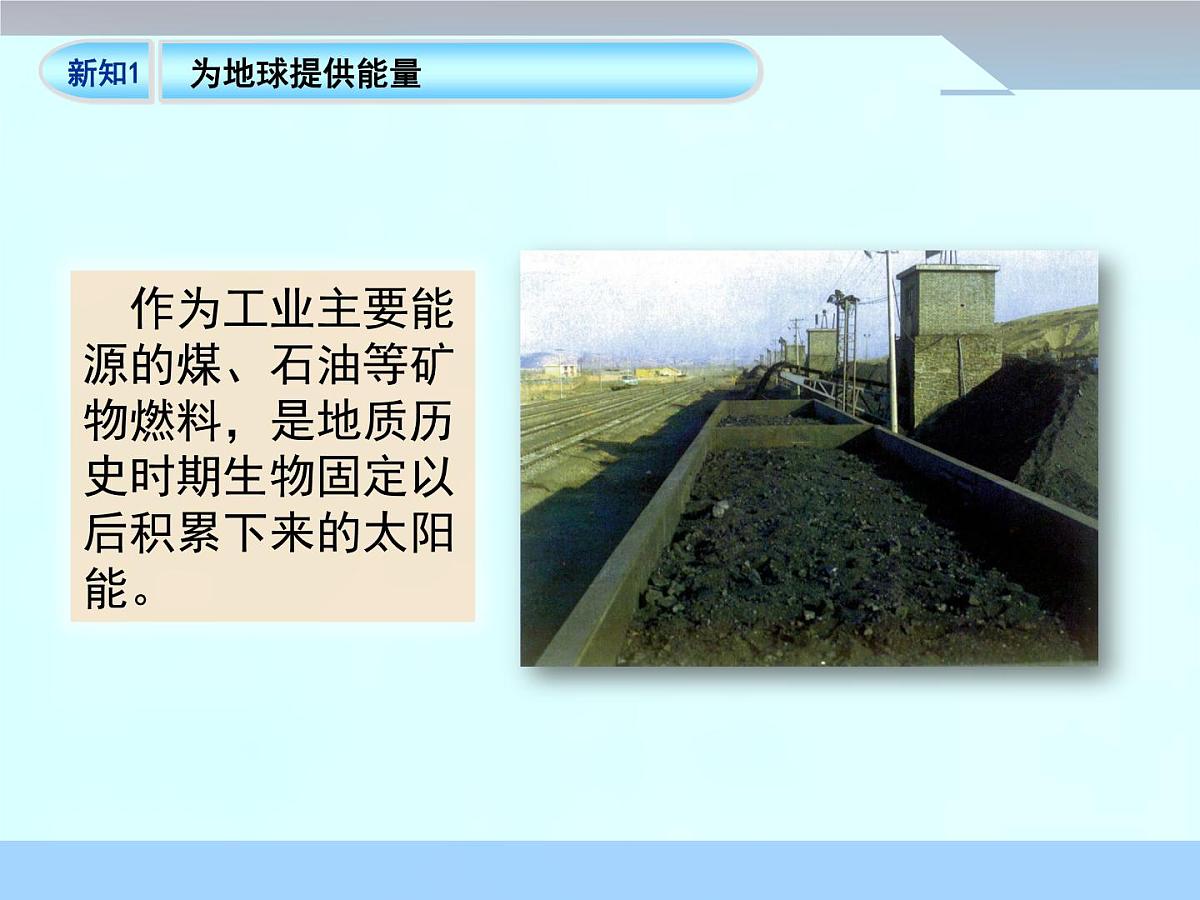 新知1　为地球提供能量

作为工业主要能源的煤、石油等矿物燃料，是地质历史时期生物固定以后积累下来的太阳能。